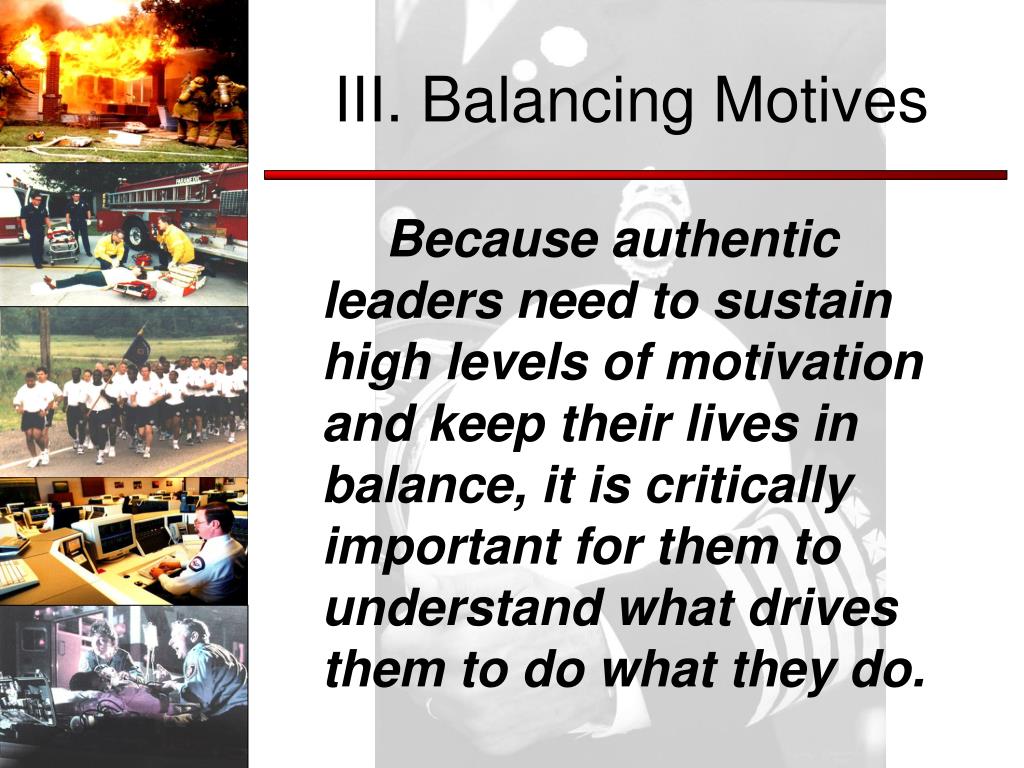 III. Balancing Motives

Because authentic leaders need to sustain high levels of motivation and keep their lives in balance, it is critically important for them to understand what drives them to do what they do.